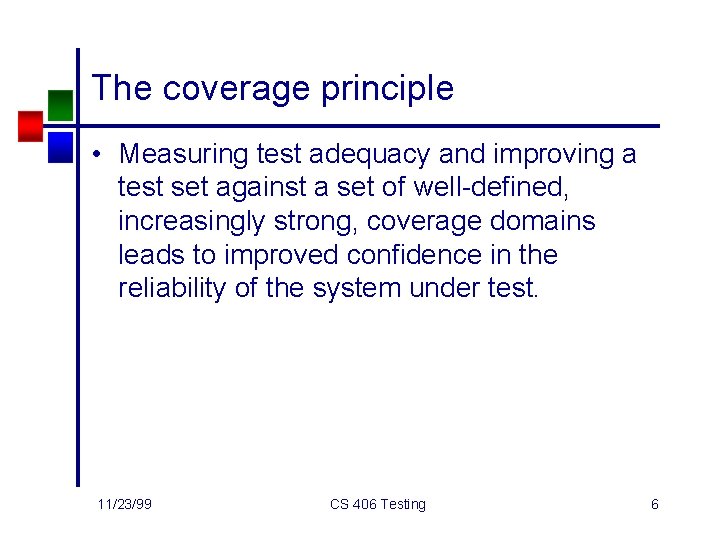 The coverage principle

• Measuring test adequacy and improving a test set against a set of well-defined, increasingly strong, coverage domains leads to improved confidence in the reliability of the system under test.

11/23/99

CS 406 Testing

6